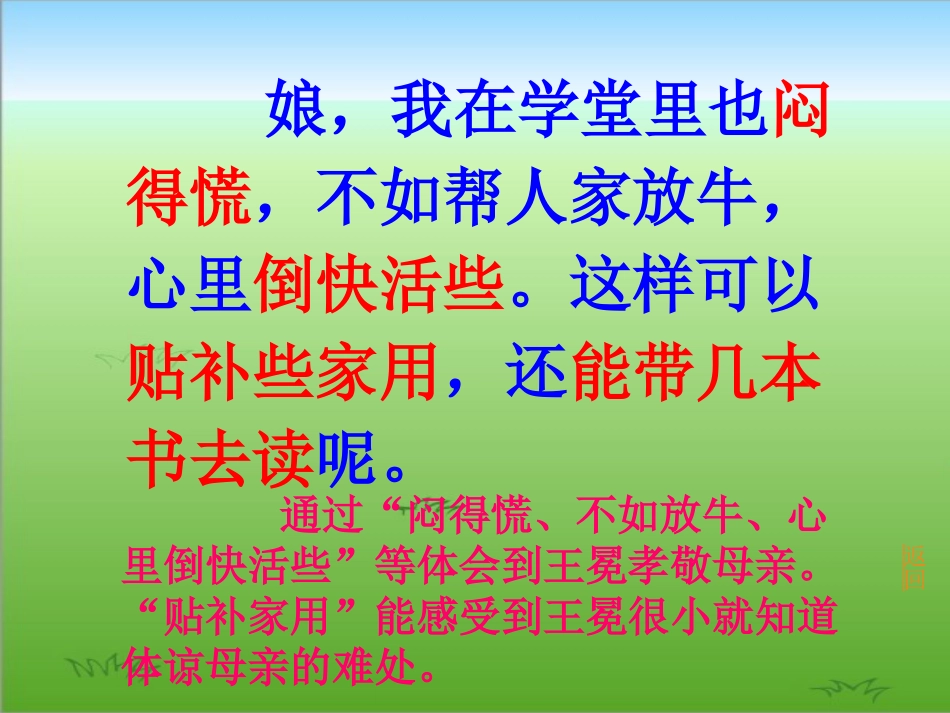 娘，我在学堂里也闷得慌，不如帮人家放牛，心里倒快活些。这样可以贴补些家用，还能带几本书去读呢。

通过“闷得慌、不如放牛、心里倒快活些”等体会到王冕孝敬母亲。“贴补家用”能感受到王冕很小就知道体谅母亲的难处。